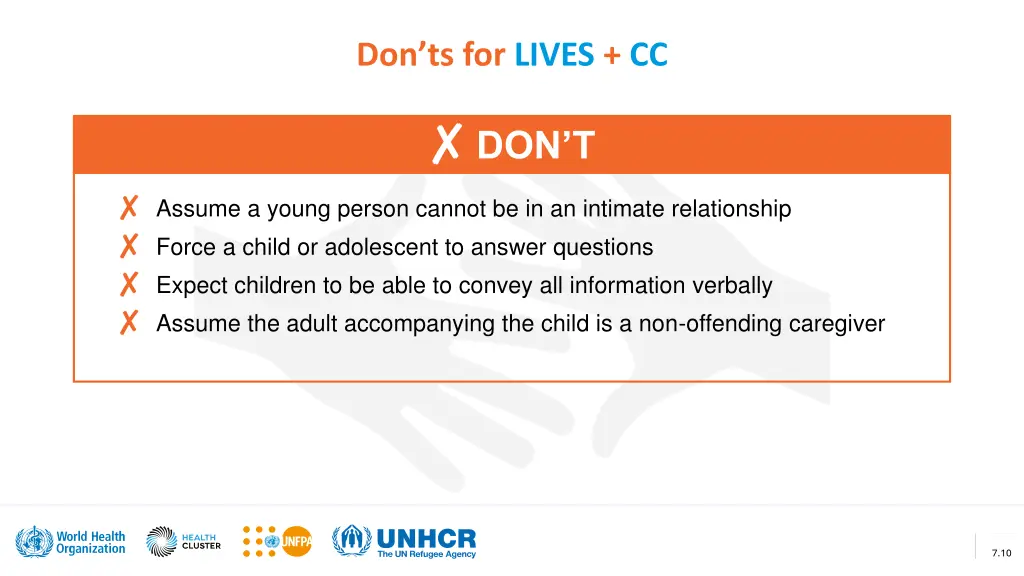 Don'ts for LIVES + CC

✗ DON'T

✗ Assume a young person cannot be in an intimate relationship
✗ Force a child or adolescent to answer questions
✗ Expect children to be able to convey all information verbally
✗ Assume the adult accompanying the child is a non-offending caregiver

World Health Organization HEALTH CLUSTER UNFPA UNHCR The UN Refugee Agency

7.10